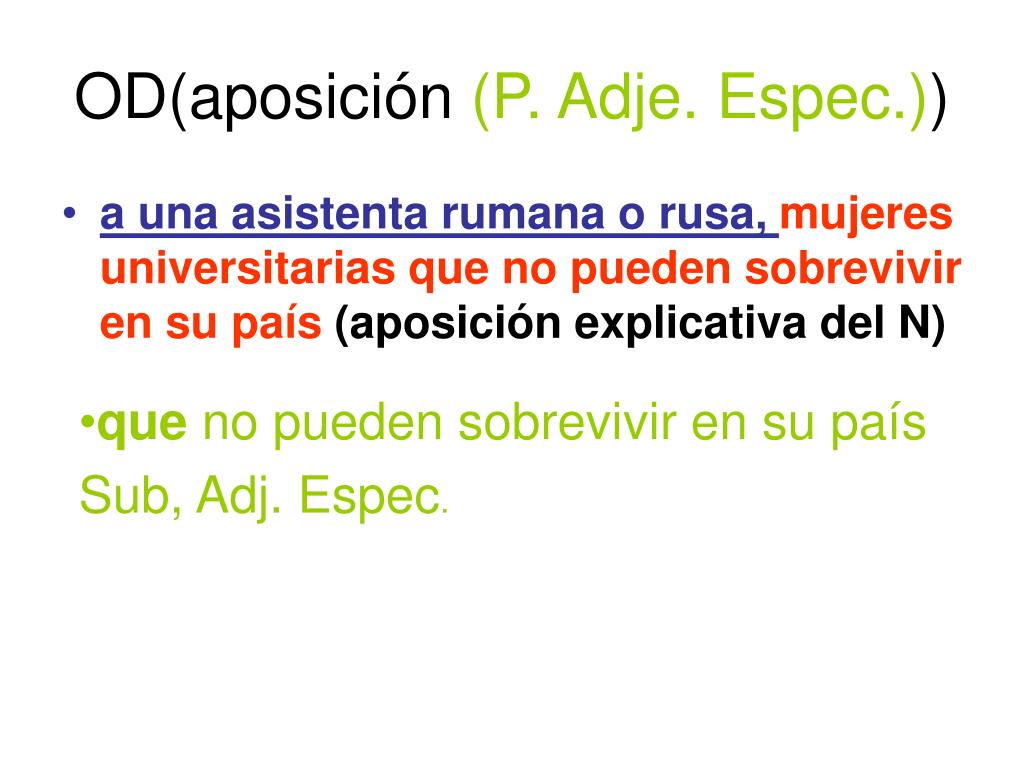 OD(aposición (P. Adje. Espec.))

• a una asistenta rumana o rusa, mujeres universitarias que no pueden sobrevivir en su país (aposición explicativa del N)

•que no pueden sobrevivir en su país Sub, Adj. Espec.